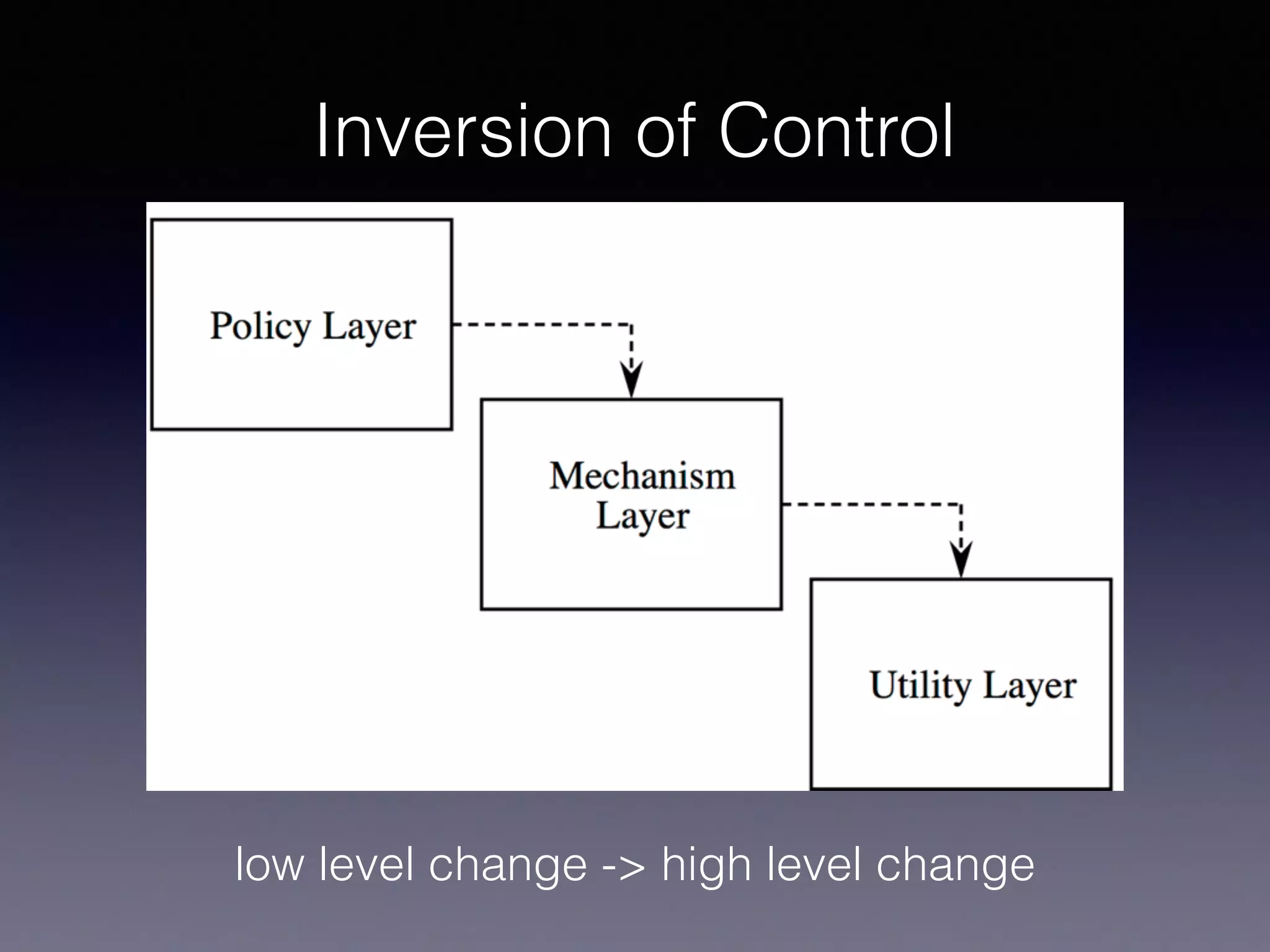 Inversion of Control

Policy Layer

Mechanism Layer

Utility Layer

low level change -> high level change